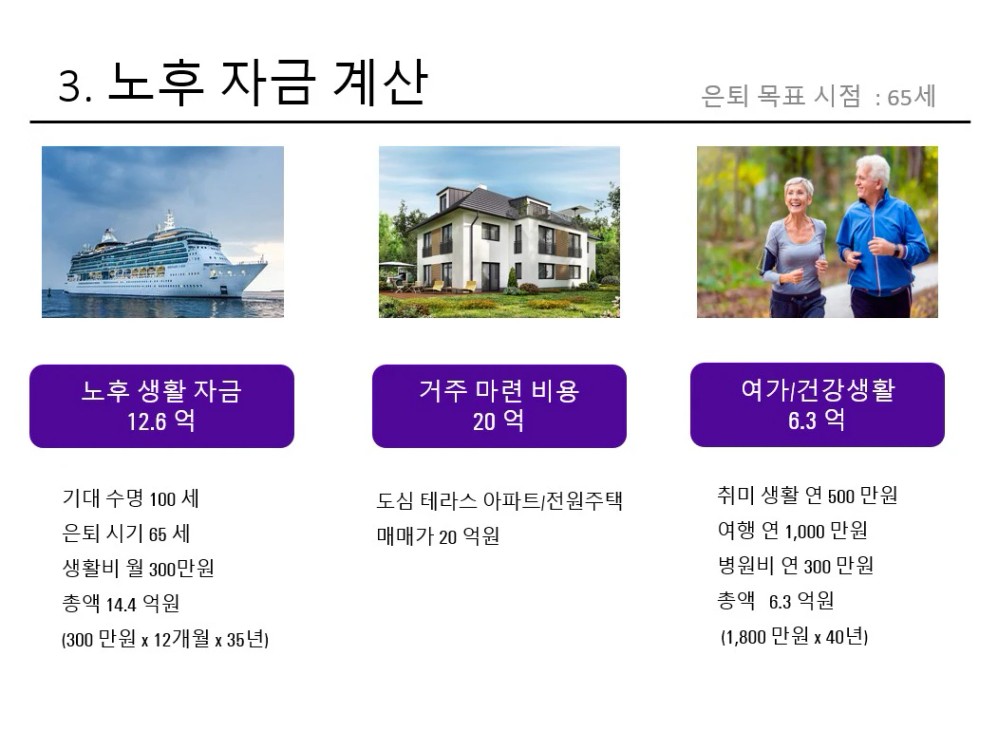 3. 노후 자금 계산

은퇴 목표 시점 : 65세

노후 생활 자금
12.6 억

기대 수명 100 세
은퇴 시기 65 세
생활비 월 300만원
총액 14.4 억원
(300 만원 x 12개월 x 35년)

거주 마련 비용
20 억

도심 테라스 아파트/전원주택
매매가 20 억원

여가/건강생활
6.3 억

취미 생활 연 500 만원
여행 연 1,000 만원
병원비 연 300 만원
총액 6.3 억원
(1,800 만원 x 40년)